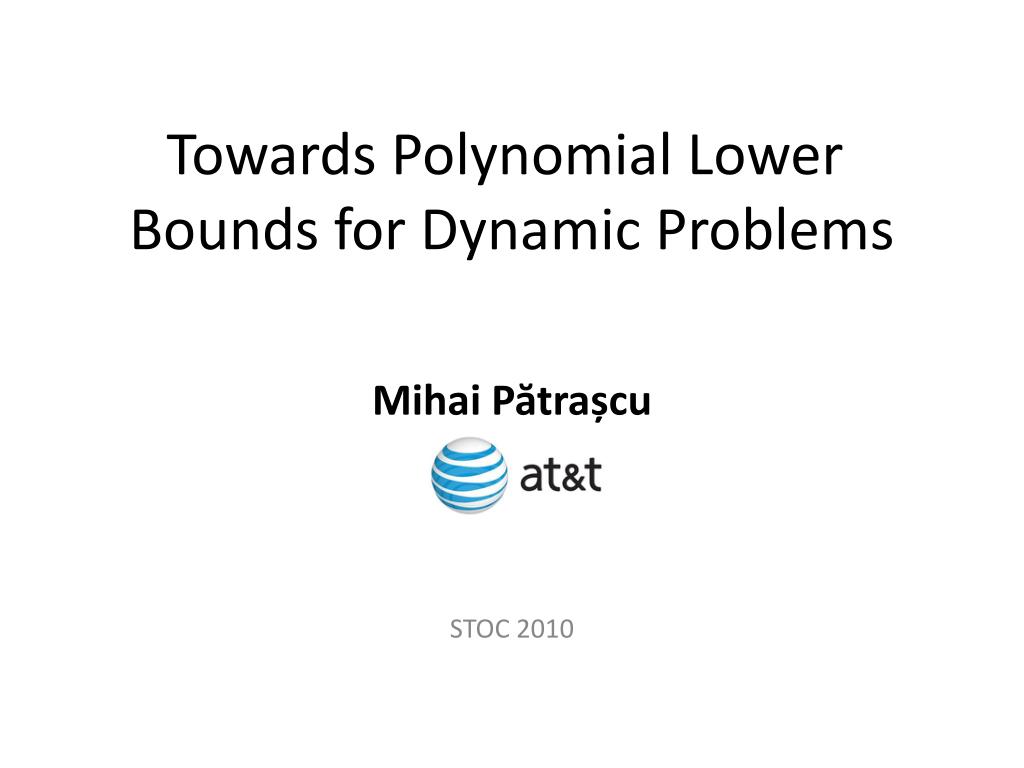 Towards Polynomial Lower Bounds for Dynamic Problems

Mihai Pătrașcu

at&t

STOC 2010